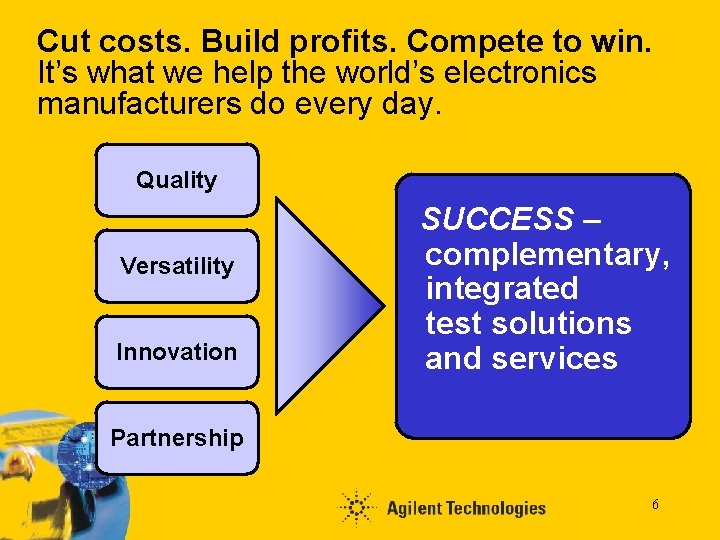 Cut costs. Build profits. Compete to win. It's what we help the world's electronics manufacturers do every day.

Quality

Versatility

Innovation

Partnership

SUCCESS – complementary, integrated test solutions and services

Agilent Technologies

6